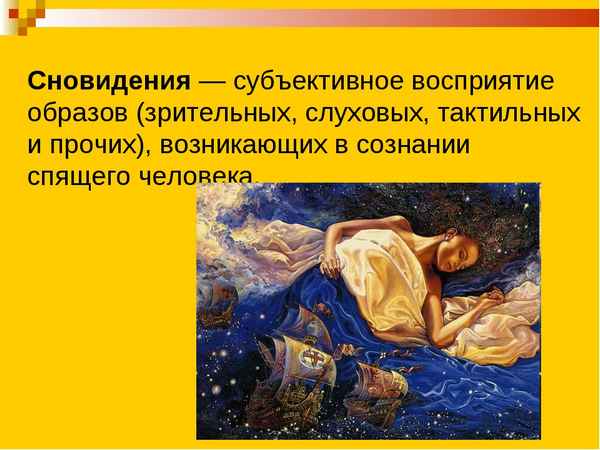 **Сновидения** — субъективное восприятие образов (зрительных, слуховых, тактильных и прочих), возникающих в сознании спящего человека.